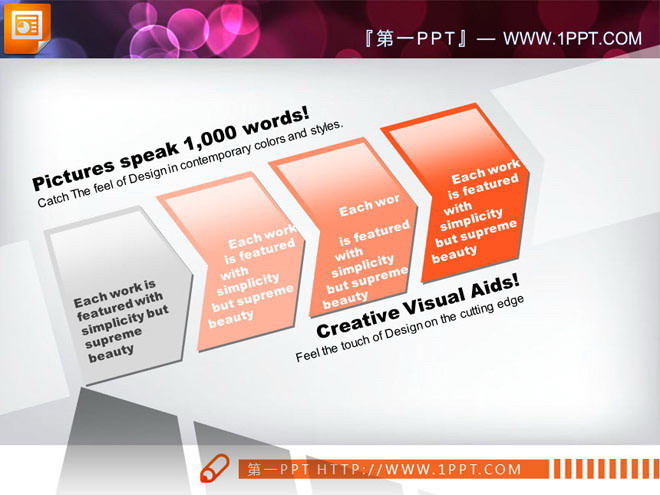 『第一PPT』— WWW.1PPT.COM

Pictures speak 1,000 words!
Catch The feel of Design in contemporary colors and styles.

Each work is featured with simplicity but supreme beauty

Each work is featured with simplicity but supreme beauty

Each wor is featured with simplicity but supreme beauty

Each work is featured with simplicity but supreme beauty

Creative Visual Aids!
Feel the touch of Design on the cutting edge

第一PPT HTTP://WWW.1PPT.COM